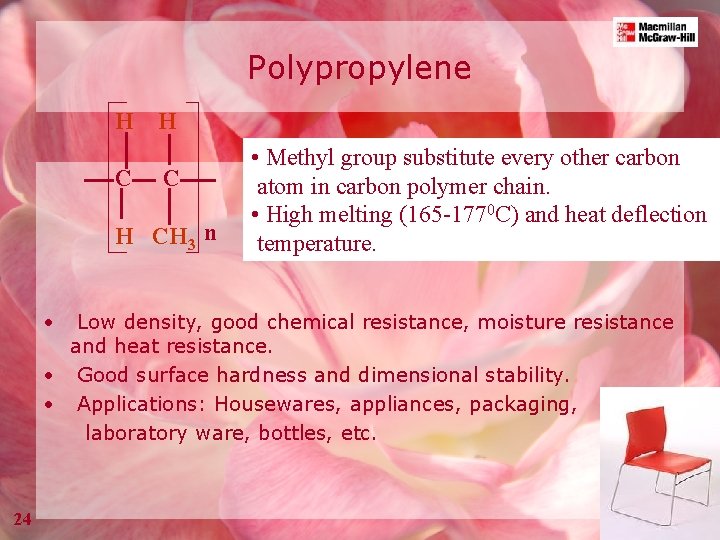 Macmillan McGraw-Hill

Polypropylene

H H
C C
H $CH_3$ n

• Methyl group substitute every other carbon atom in carbon polymer chain.
• High melting (165-177$^0$C) and heat deflection temperature.

• Low density, good chemical resistance, moisture resistance and heat resistance.
• Good surface hardness and dimensional stability.
• Applications: Housewares, appliances, packaging, laboratory ware, bottles, etc.

24